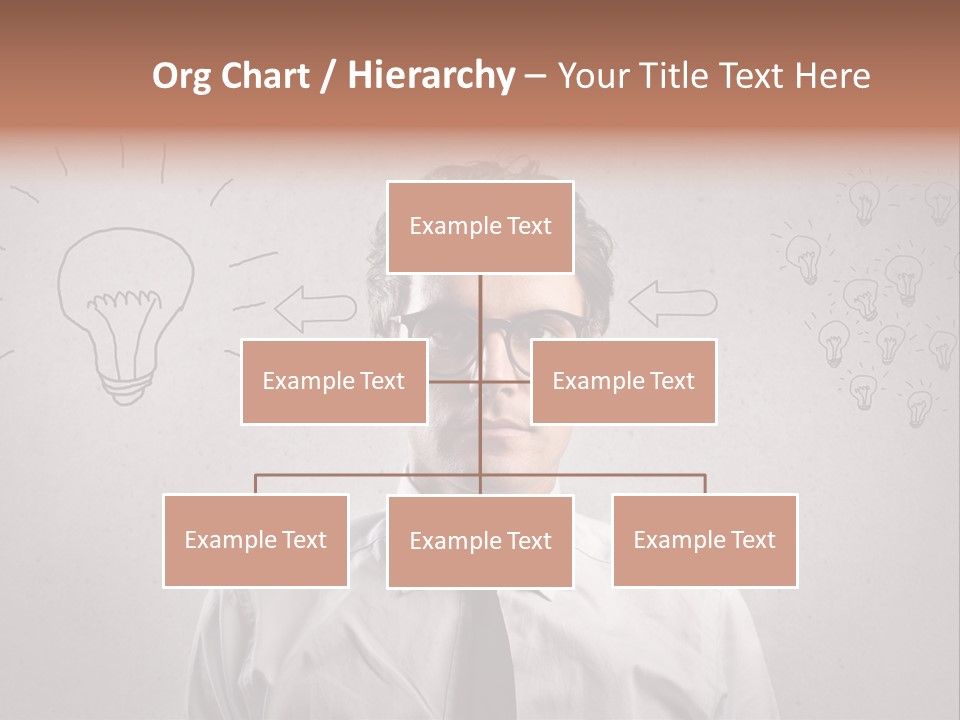 Org Chart / Hierarchy – Your Title Text Here

Example Text

Example Text

Example Text

Example Text

Example Text

Example Text